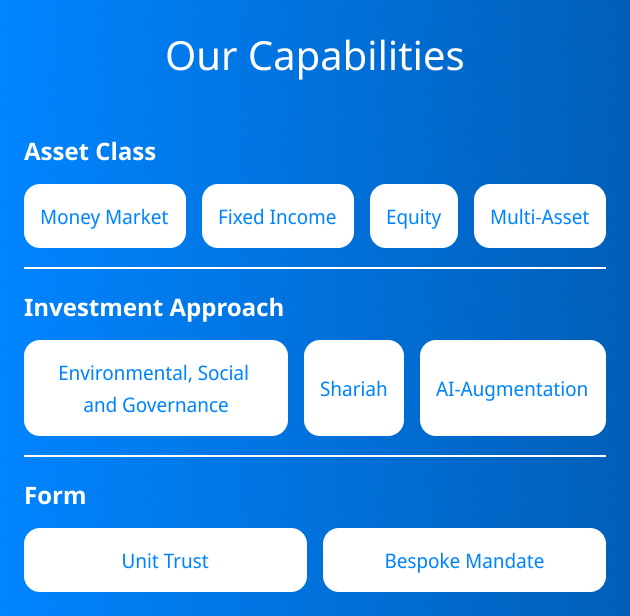 Our Capabilities

Asset Class

Money Market

Fixed Income

Equity

Multi-Asset

Investment Approach

Environmental, Social and Governance

Shariah

AI-Augmentation

Form

Unit Trust

Bespoke Mandate